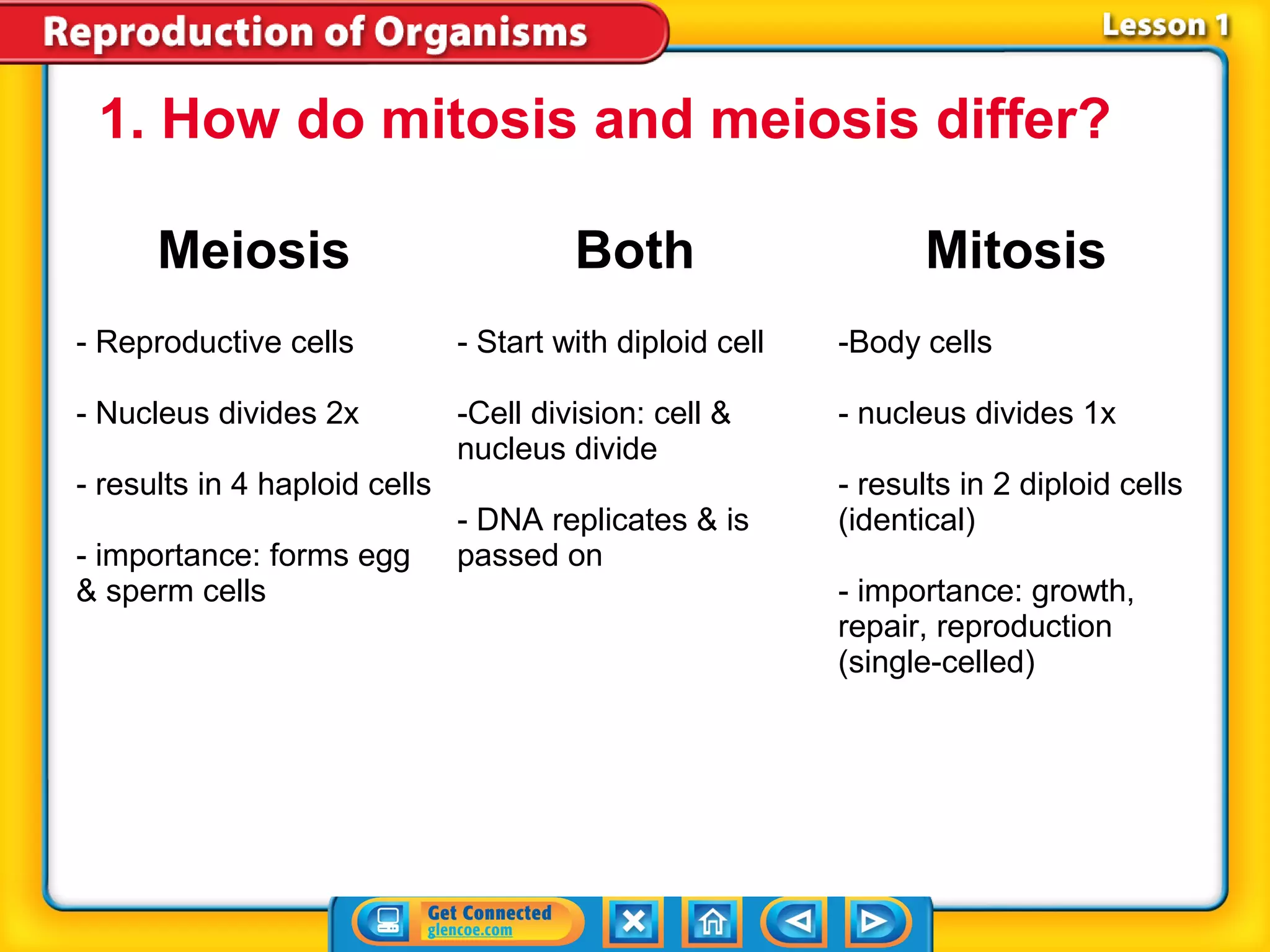 Reproduction of Organisms

Lesson 1

1. How do mitosis and meiosis differ?

Meiosis

- Reproductive cells

- Nucleus divides 2x

- results in 4 haploid cells

- importance: forms egg & sperm cells

Both

- Start with diploid cell

-Cell division: cell & nucleus divide

- DNA replicates & is passed on

Mitosis

-Body cells

- nucleus divides 1x

- results in 2 diploid cells (identical)

- importance: growth, repair, reproduction (single-celled)

Get Connected glencoe.com